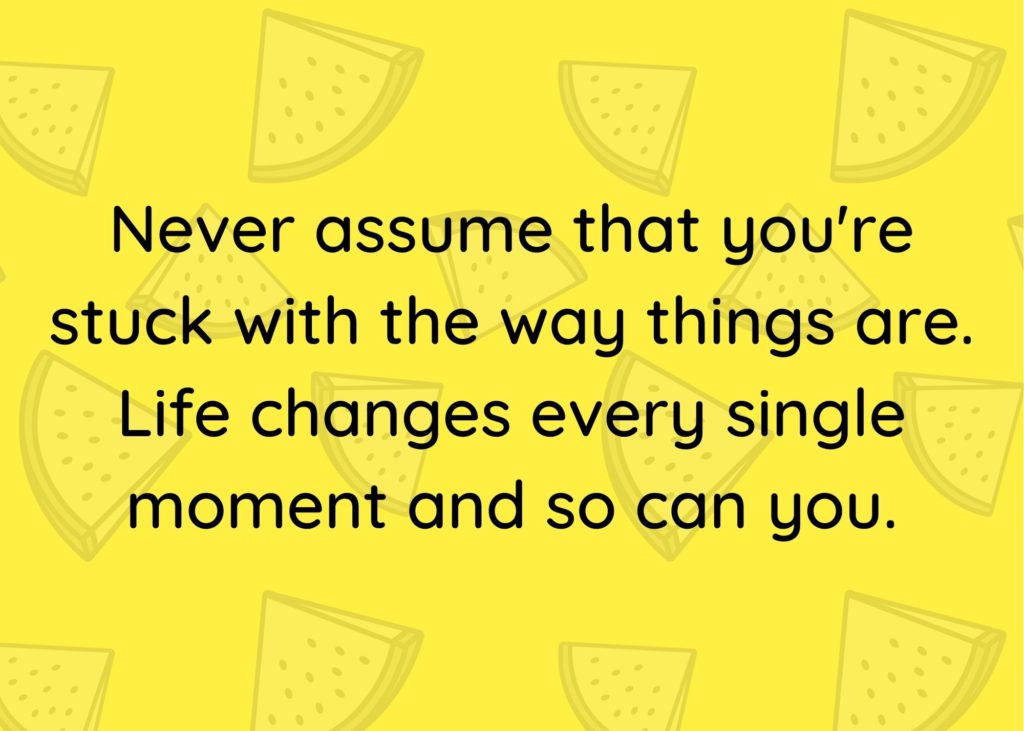 Never assume that you're stuck with the way things are. Life changes every single moment and so can you.